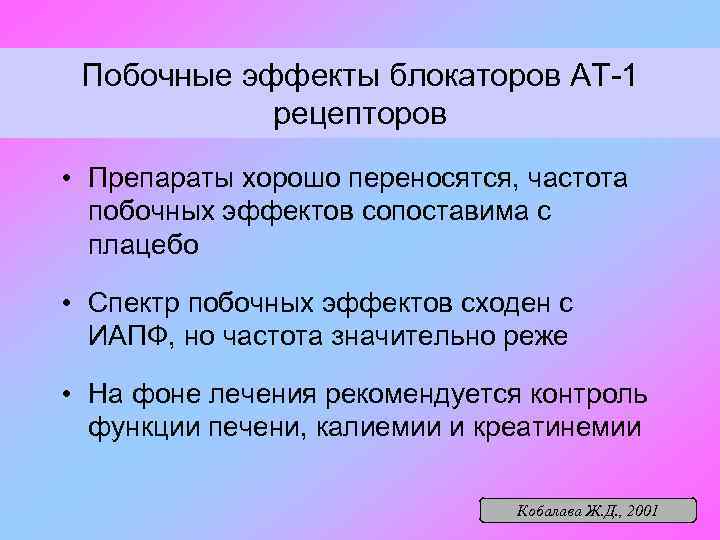 Побочные эффекты блокаторов АТ-1 рецепторов

• Препараты хорошо переносятся, частота побочных эффектов сопоставима с плацебо

• Спектр побочных эффектов сходен с ИАПФ, но частота значительно реже

• На фоне лечения рекомендуется контроль функции печени, калиемии и креатинемии

Кобалава Ж.Д., 2001